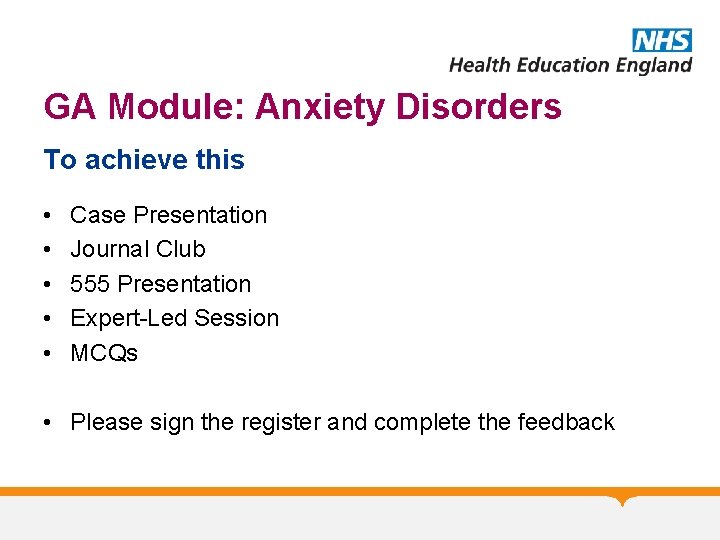 NHS
Health Education England

GA Module: Anxiety Disorders

To achieve this

• Case Presentation
• Journal Club
• 555 Presentation
• Expert-Led Session
• MCQs

• Please sign the register and complete the feedback